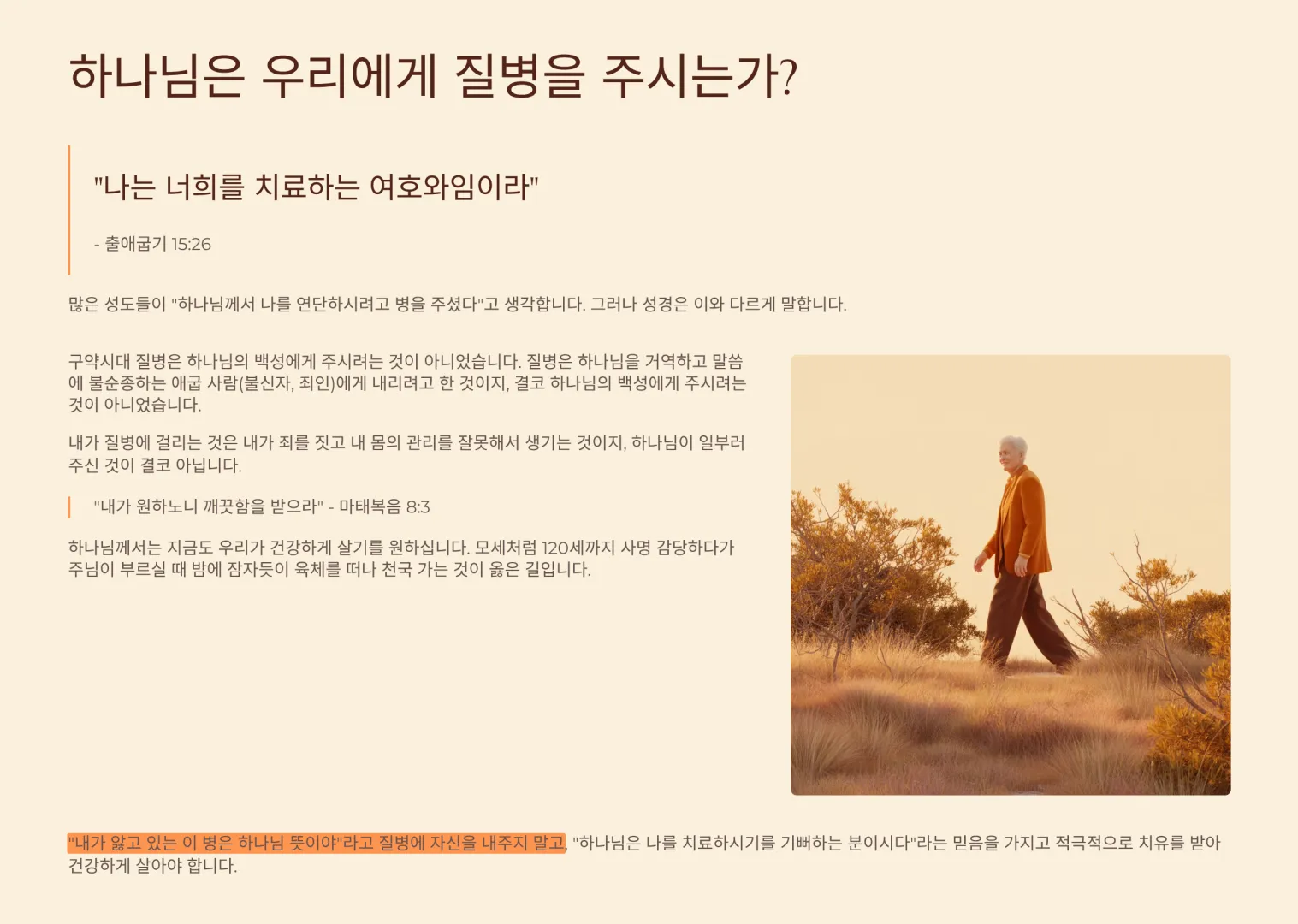 하나님은 우리에게 질병을 주시는가?

"나는 너희를 치료하는 여호와임이라"

- 출애굽기 15:26

많은 성도들이 "하나님께서 나를 연단하시려고 병을 주셨다"고 생각합니다. 그러나 성경은 이와 다르게 말합니다.

구약시대 질병은 하나님의 백성에게 주시려는 것이 아니었습니다. 질병은 하나님을 거역하고 말씀에 불순종하는 애굽 사람(불신자, 죄인)에게 내리려고 한 것이지, 결코 하나님의 백성에게 주시려는 것이 아니었습니다.

내가 질병에 걸리는 것은 내가 죄를 짓고 내 몸의 관리를 잘못해서 생기는 것이지, 하나님이 일부러 주신 것이 결코 아닙니다.

"내가 원하노니 깨끗함을 받으라" - 마태복음 8:3

하나님께서는 지금도 우리가 건강하게 살기를 원하십니다. 모세처럼 120세까지 사명 감당하다가 주님이 부르실 때 밤에 잠자듯이 육체를 떠나 천국 가는 것이 옳은 길입니다.

"내가 앓고 있는 이 병은 하나님 뜻이야"라고 질병에 자신을 내주지 말고, "하나님은 나를 치료하시기를 기뻐하는 분이시다"라는 믿음을 가지고 적극적으로 치유를 받아 건강하게 살아야 합니다.